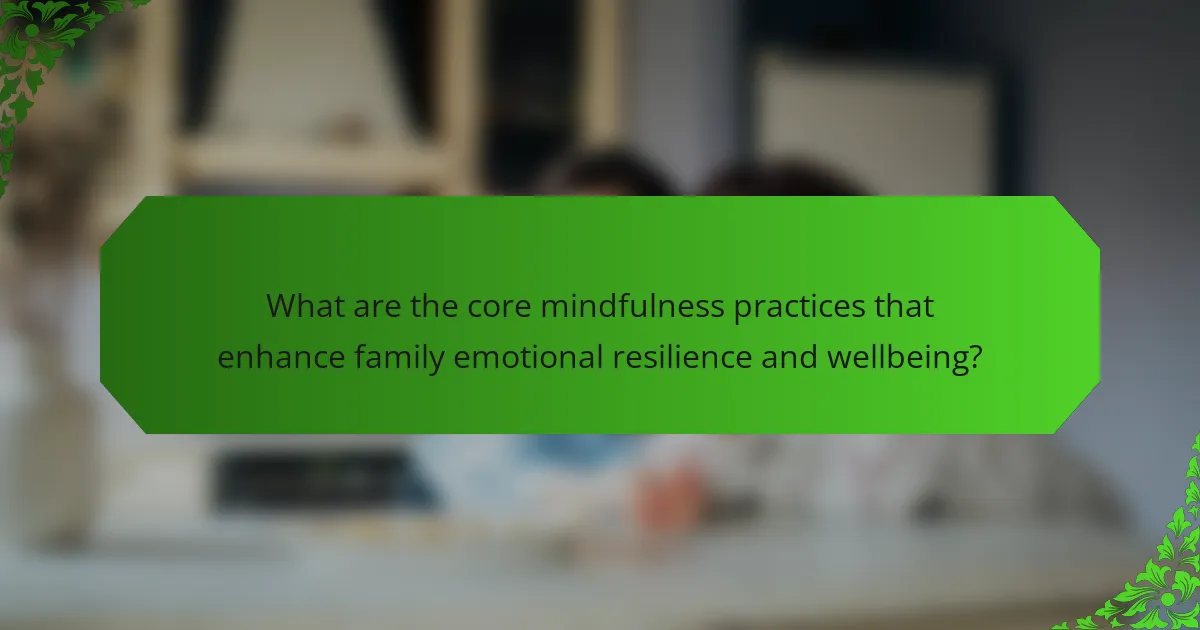 What are the core mindfulness practices that enhance family emotional resilience and wellbeing?